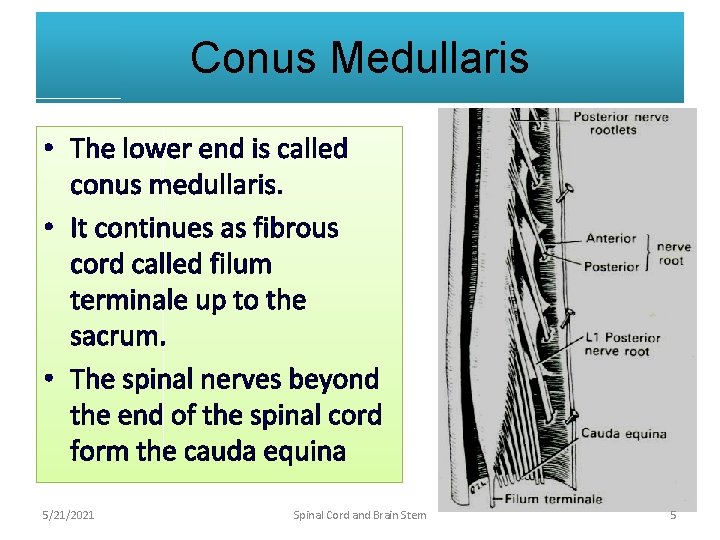 Conus Medullaris

• The lower end is called conus medullaris.
• It continues as fibrous cord called filum terminale up to the sacrum.
• The spinal nerves beyond the end of the spinal cord form the cauda equina

Posterior nerve rootlets
Anterior
Posterior
nerve root
L1 Posterior nerve root
Cauda equina
Filum terminale

5/21/2021
Spinal Cord and Brain Stem
5